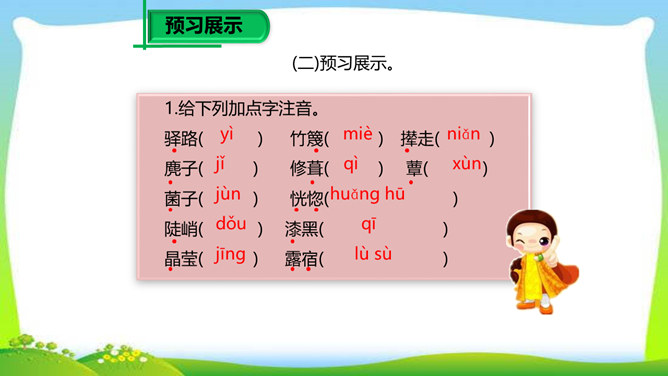 预习展示

(二)预习展示。

1.给下列加点字注音。

驿路( yì ) 竹篾( miè ) 撵走( niǎn )

麂子( jǐ ) 修葺( qì ) 蕈( xùn )

菌子( jùn ) 恍惚( huǎng hū )

陡峭( dǒu ) 漆黑( qī )

晶莹( jīng ) 露宿( lù sù )